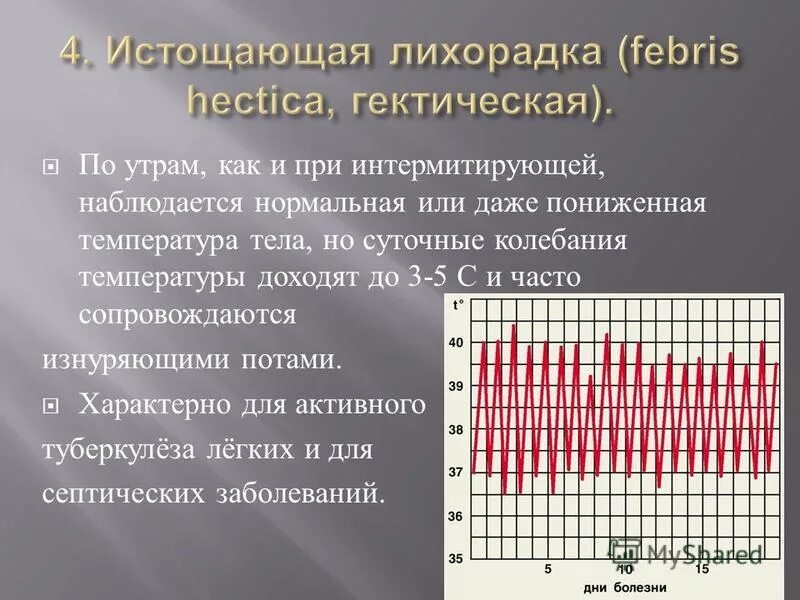 4. Истощающая лихорадка (febris hectica, гектическая).

По утрам, как и при интермитирующей, наблюдается нормальная или даже пониженная температура тела, но суточные колебания температуры доходят до 3-5 С и часто сопровождаются

изнуряющими потами.

Характерно для активного

туберкулёза лёгких и для

септических заболеваний.

t°
40
39
38
37
36
35
5
10
15
дни болезни

MyShared